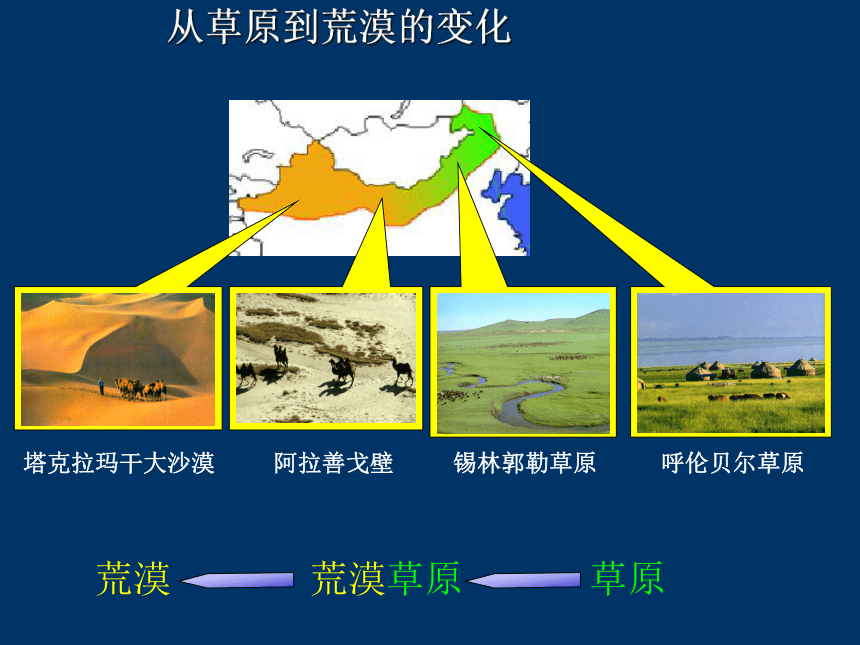 从草原到荒漠的变化

塔克拉玛干大沙漠　阿拉善戈壁　锡林郭勒草原　呼伦贝尔草原

荒漠　荒漠草原　草原